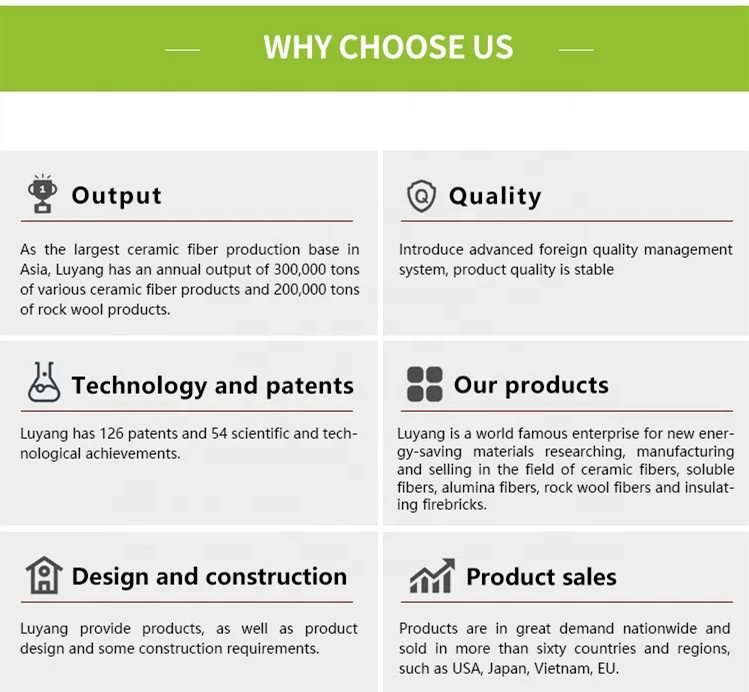 WHY CHOOSE US

Output

As the largest ceramic fiber production base in Asia, Luyang has an annual output of 300,000 tons of various ceramic fiber products and 200,000 tons of rock wool products.

Quality

Introduce advanced foreign quality management system, product quality is stable

Technology and patents

Luyang has 126 patents and 54 scientific and technological achievements.

Our products

Luyang is a world famous enterprise for new energy-saving materials researching, manufacturing and selling in the field of ceramic fibers, soluble fibers, alumina fibers, rock wool fibers and insulating firebricks.

Design and construction

Luyang provide products, as well as product design and some construction requirements.

Product sales

Products are in great demand nationwide and sold in more than sixty countries and regions, such as USA, Japan, Vietnam, EU.